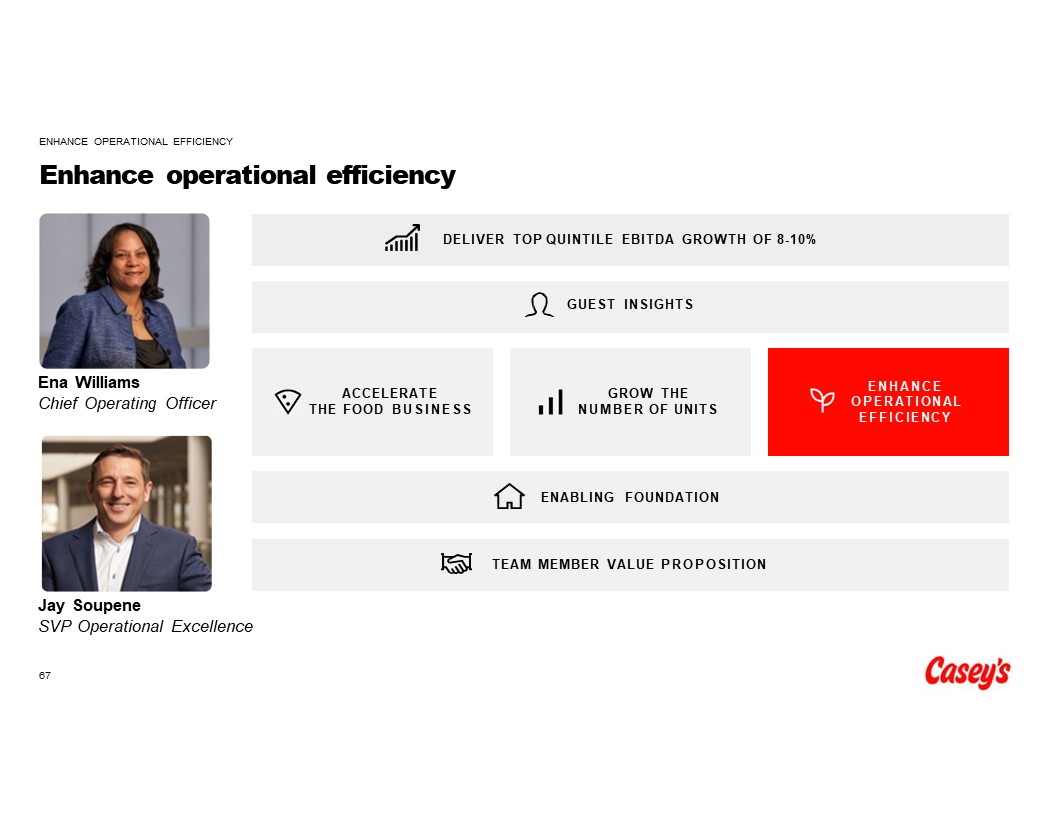 ENHANCE OPERATIONAL EFFICIENCY

Enhance operational efficiency

Ena Williams
Chief Operating Officer

Jay Soupene
SVP Operational Excellence

DELIVER TOP QUINTILE EBITDA GROWTH OF 8-10%

GUEST INSIGHTS

ACCELERATE THE FOOD BUSINESS

GROW THE NUMBER OF UNITS

ENHANCE OPERATIONAL EFFICIENCY

ENABLING FOUNDATION

TEAM MEMBER VALUE PROPOSITION

67

Casey's